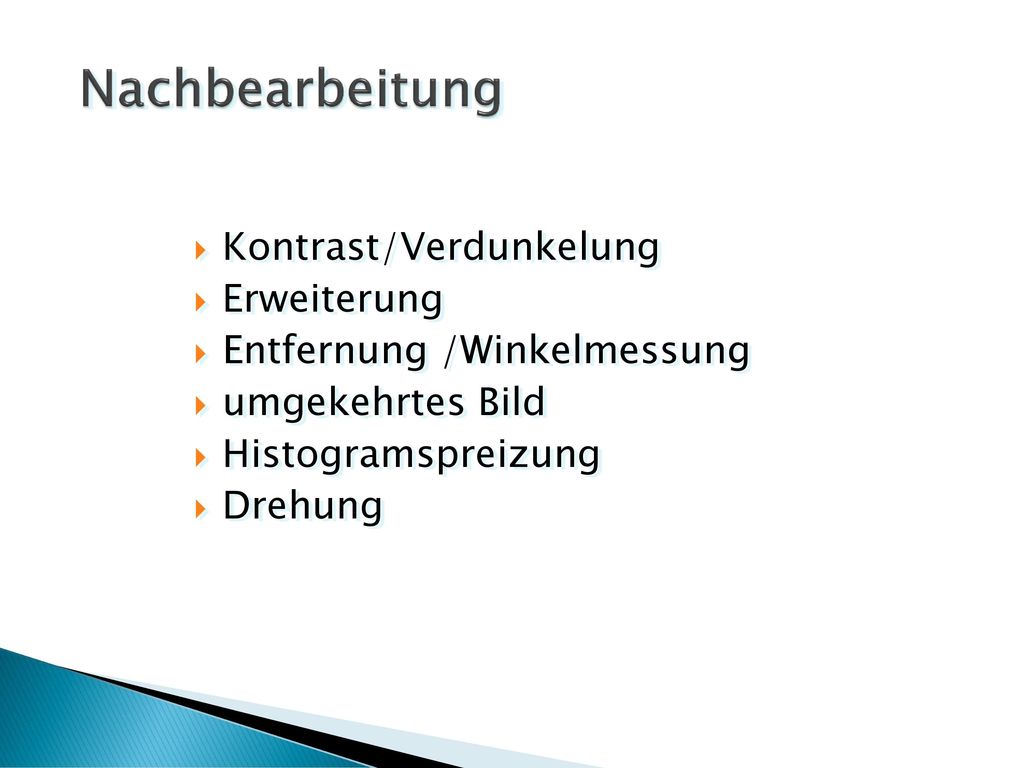 Nachbearbeitung

Kontrast/Verdunkelung
Erweiterung
Entfernung /Winkelmessung
umgekehrtes Bild
Histogramspreizung
Drehung